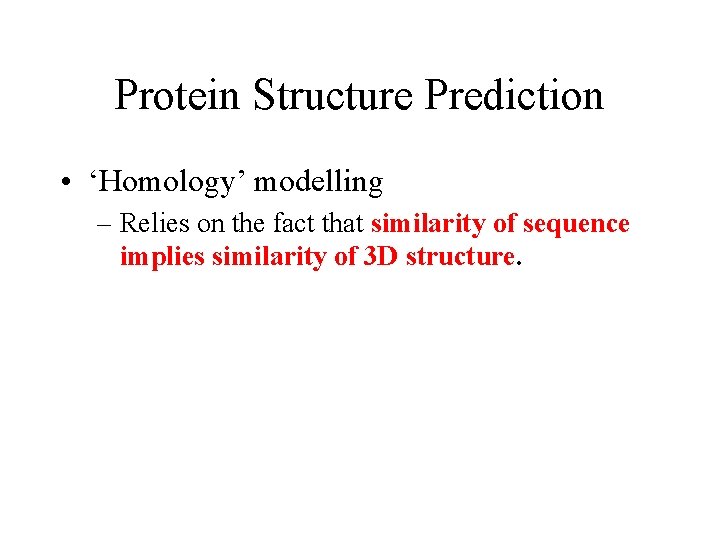 Protein Structure Prediction

• ‘Homology’ modelling

– Relies on the fact that similarity of sequence implies similarity of 3D structure.